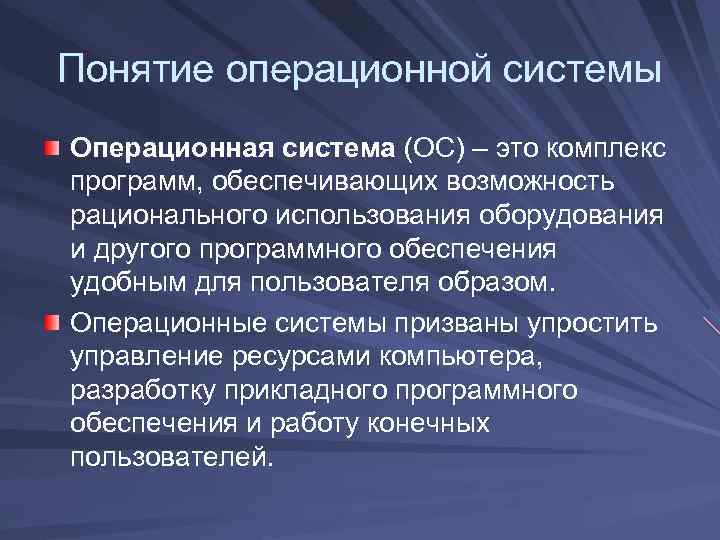 Понятие операционной системы

Операционная система (ОС) – это комплекс программ, обеспечивающих возможность рационального использования оборудования и другого программного обеспечения удобным для пользователя образом.

Операционные системы призваны упростить управление ресурсами компьютера, разработку прикладного программного обеспечения и работу конечных пользователей.